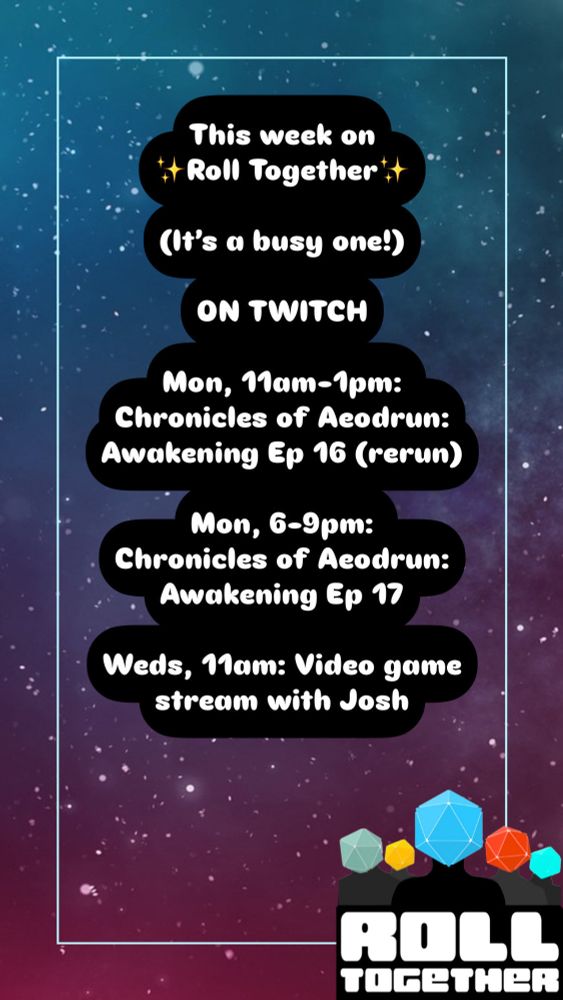 This week on ✨Roll Together✨

(It's a busy one!)

ON TWITCH

Mon, 11am-1pm: Chronicles of Aeodrun: Awakening Ep 16 (rerun)

Mon, 6-9pm: Chronicles of Aeodrun: Awakening Ep 17

Weds, 11am: Video game stream with Josh

ROLL TOGETHER